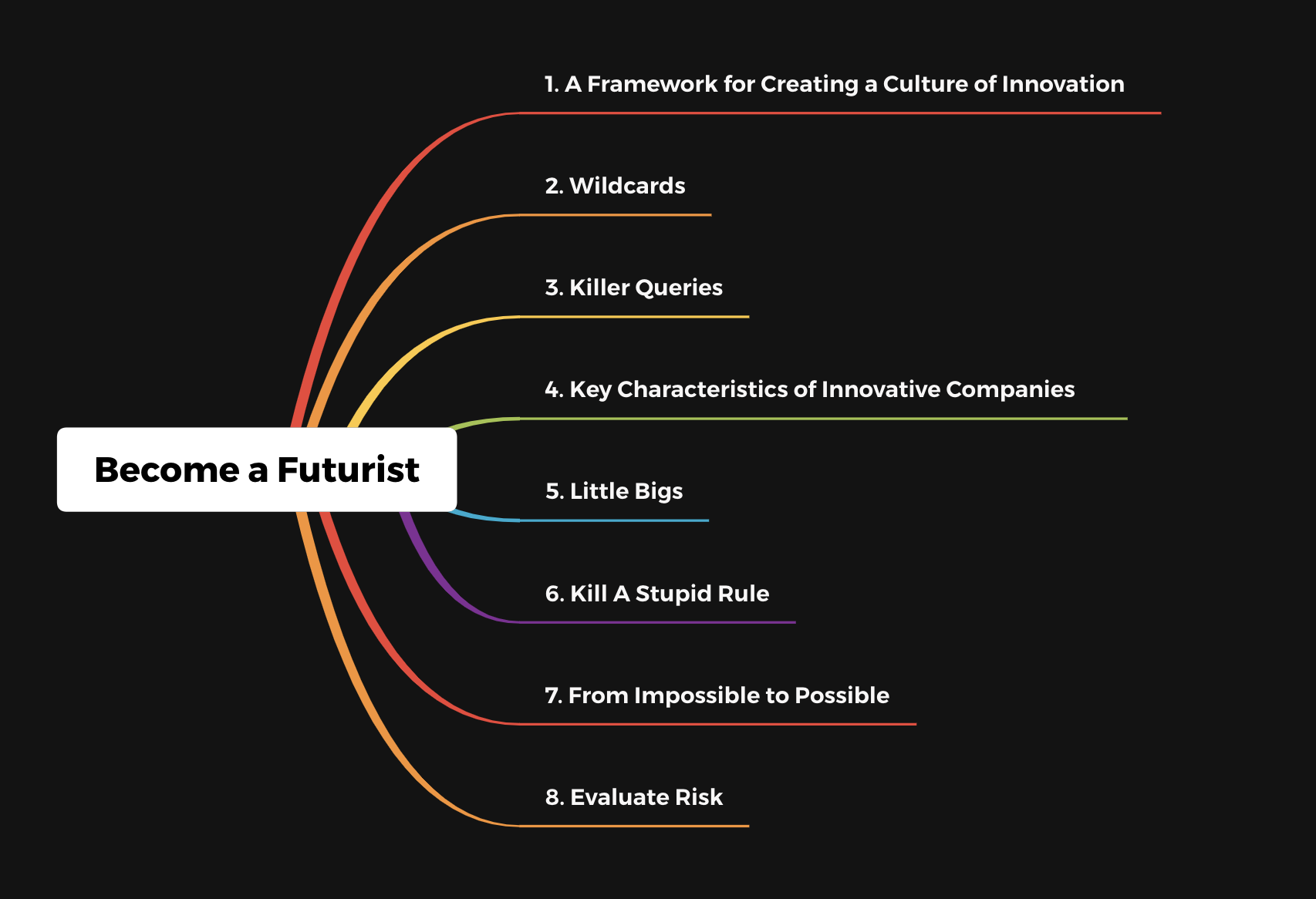 Become a Futurist

1. A Framework for Creating a Culture of Innovation

2. Wildcards

3. Killer Queries

4. Key Characteristics of Innovative Companies

5. Little Bigs

6. Kill A Stupid Rule

7. From Impossible to Possible

8. Evaluate Risk